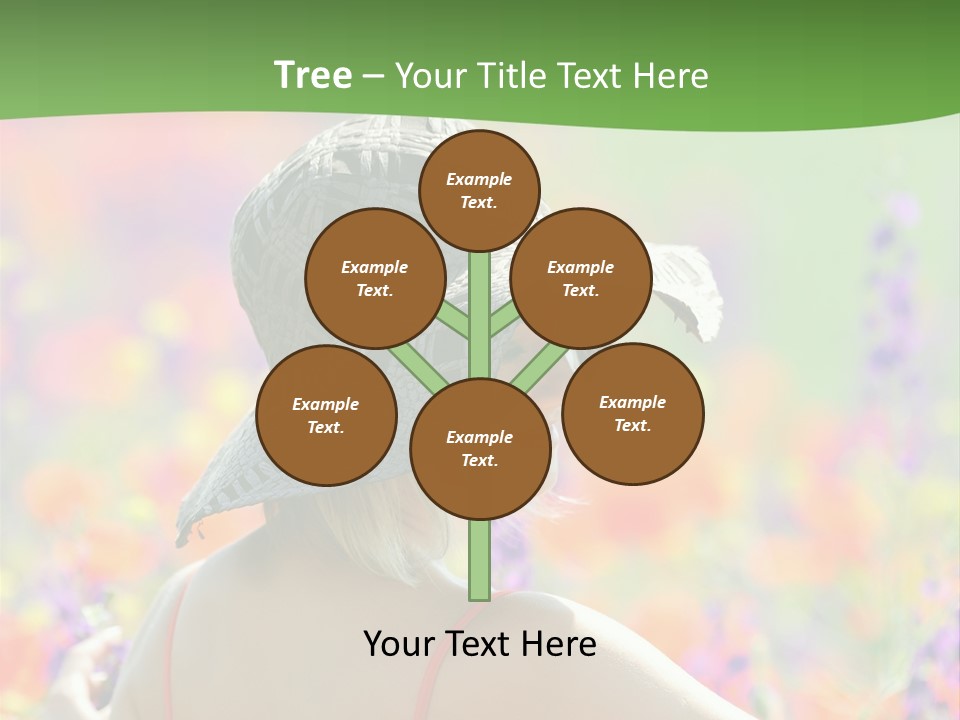 Tree – Your Title Text Here

Example Text.

Example Text.

Example Text.

Example Text.

Example Text.

Example Text.

Your Text Here